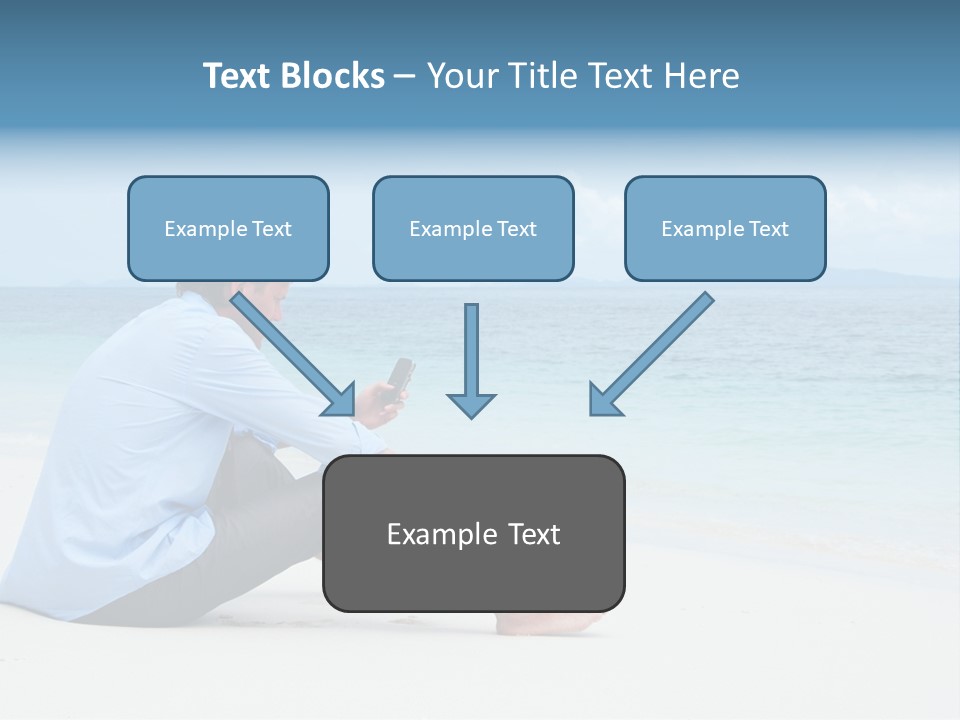 Text Blocks – Your Title Text Here

Example Text

Example Text

Example Text

Example Text